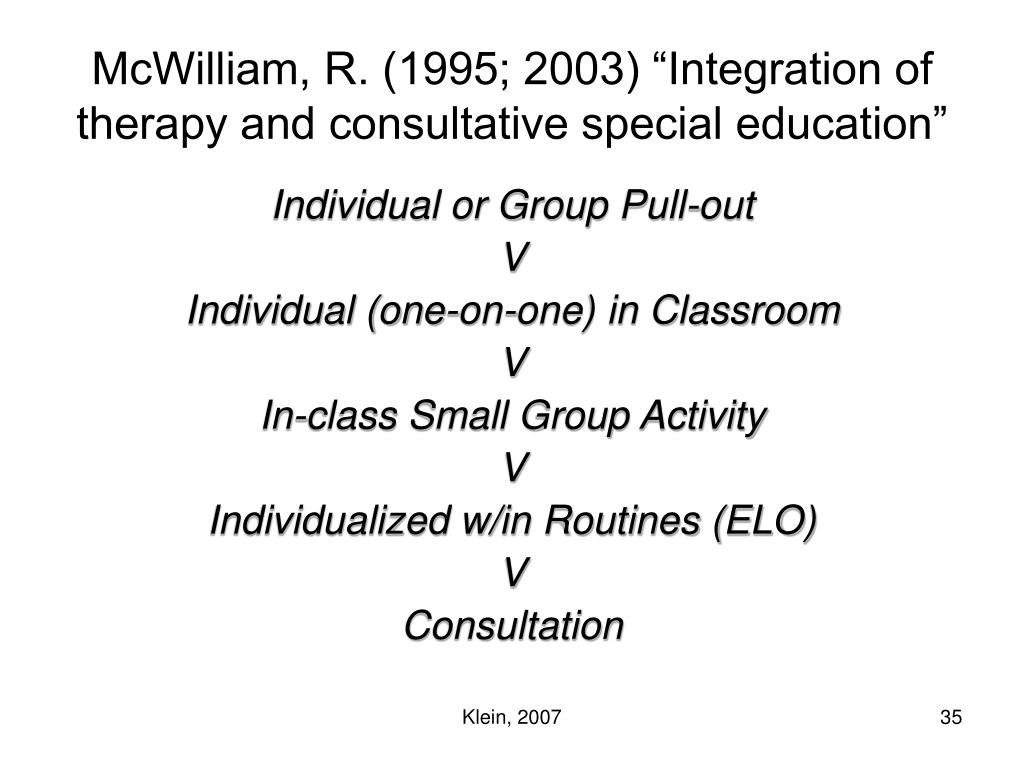 McWilliam, R. (1995; 2003) “Integration of therapy and consultative special education”

Individual or Group Pull-out

V

Individual (one-on-one) in Classroom

V

In-class Small Group Activity

V

Individualized w/in Routines (ELO)

V

Consultation

Klein, 2007

35